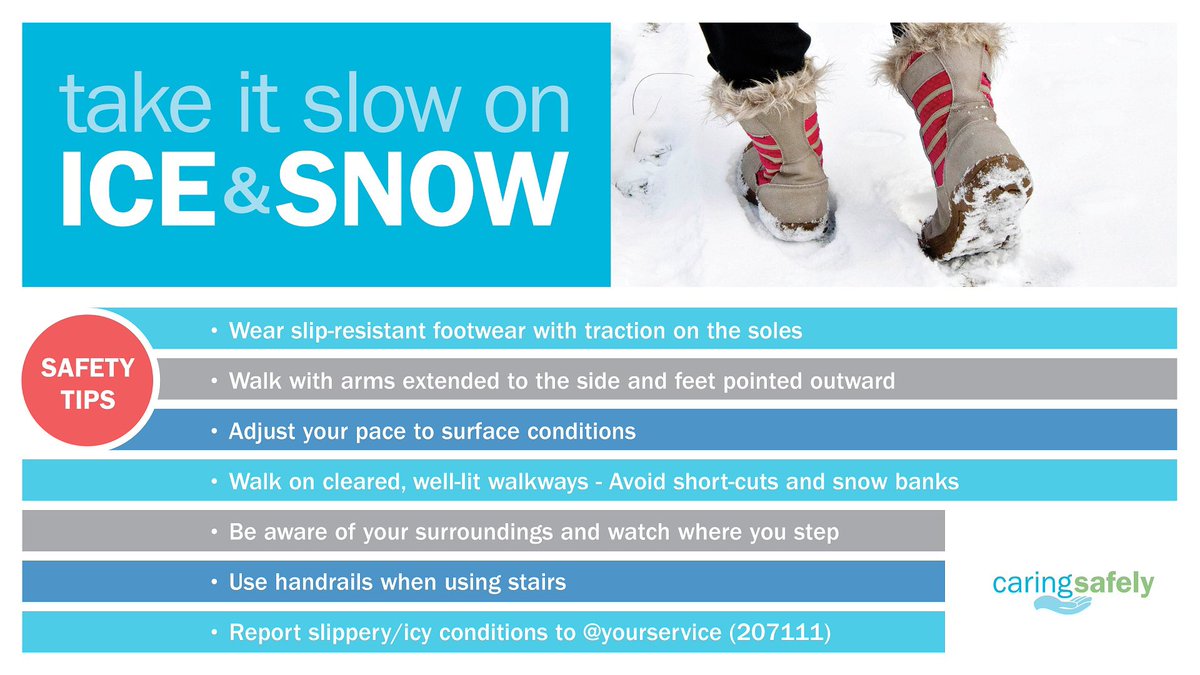 take it slow on
ICE & SNOW

SAFETY TIPS

• Wear slip-resistant footwear with traction on the soles
• Walk with arms extended to the side and feet pointed outward
• Adjust your pace to surface conditions
• Walk on cleared, well-lit walkways - Avoid short-cuts and snow banks
• Be aware of your surroundings and watch where you step
• Use handrails when using stairs
• Report slippery/icy conditions to @yourservice (207111)

caringsafely